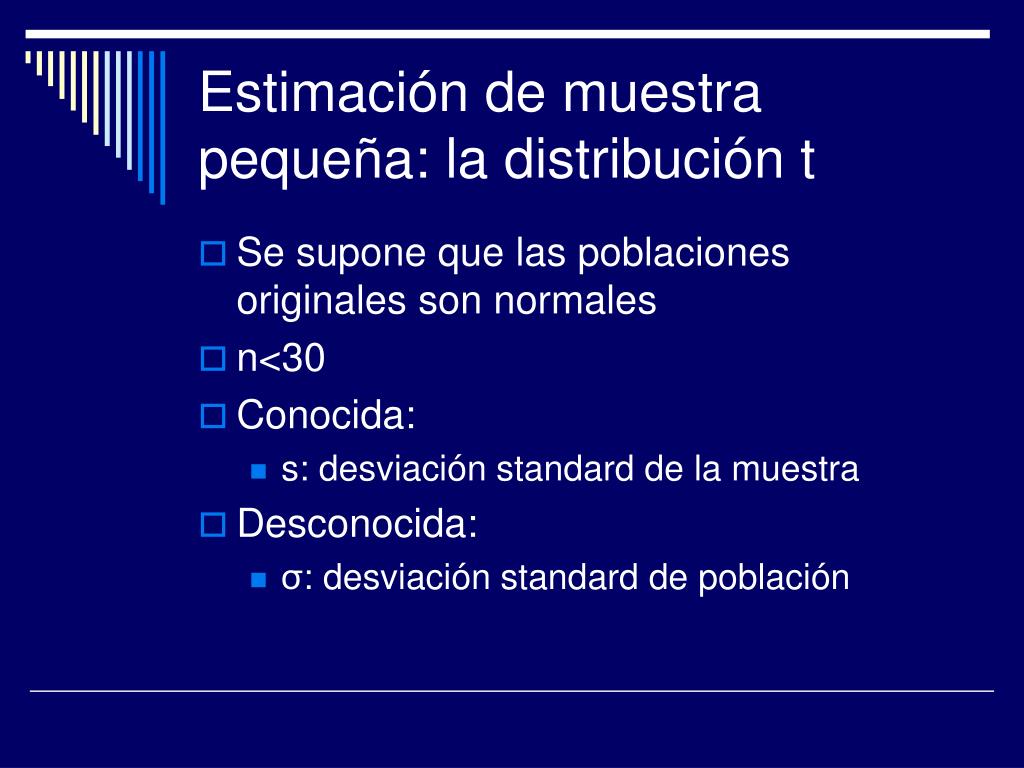 Estimación de muestra pequeña: la distribución t

Se supone que las poblaciones originales son normales

n<30

Conocida:

s: desviación standard de la muestra

Desconocida:

σ: desviación standard de población